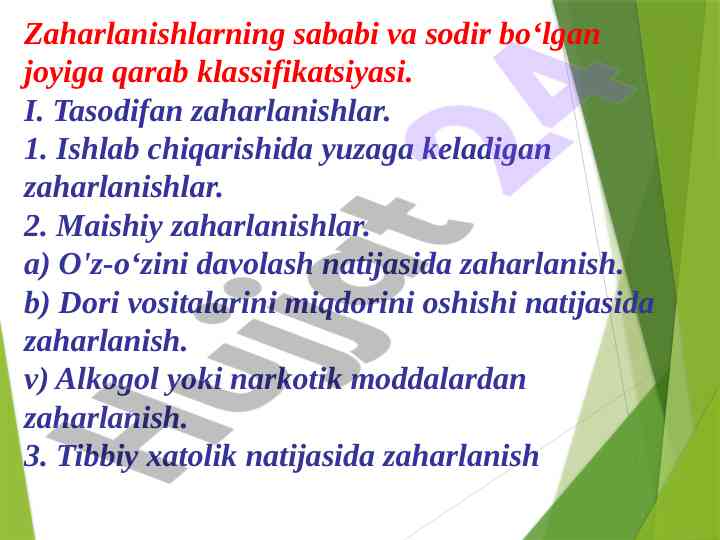 Zaharlanishlarning sababi va sodir bo‘lgan joyiga qarab klassifikatsiyasi.
I. Tasodifan zaharlanishlar.
1. Ishlab chiqarishida yuzaga keladigan zaharlanishlar.
2. Maishiy zaharlanishlar.
a) O'z-o‘zini davolash natijasida zaharlanish.
b) Dori vositalarini miqdorini oshishi natijasida zaharlanish.
v) Alkogol yoki narkotik moddalardan zaharlanish.
3. Tibbiy xatolik natijasida zaharlanish

Hujjat 24